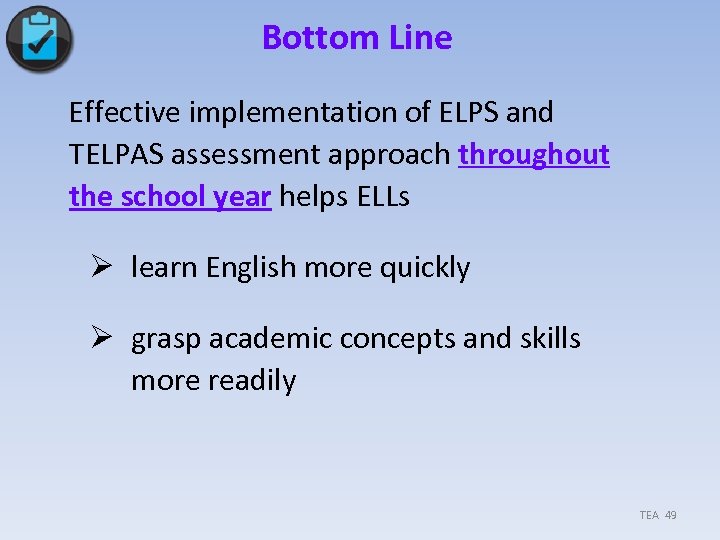 Bottom Line

Effective implementation of ELPS and TELPAS assessment approach throughout the school year helps ELLs

➢ learn English more quickly

➢ grasp academic concepts and skills more readily

TEA 49